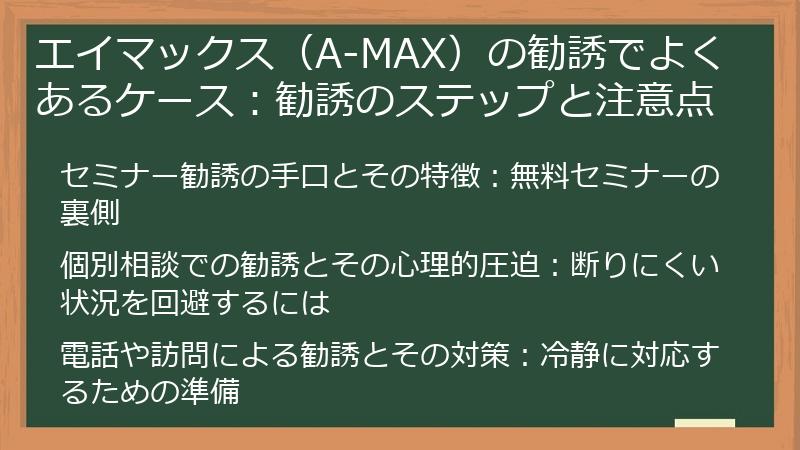 エイマックス（A-MAX）の勧誘でよくあるケース：勧誘のステップと注意点

セミナー勧誘の手口とその特徴：無料セミナーの裏側

個別相談での勧誘とその心理的圧迫：断りにくい状況を回避するには

電話や訪問による勧誘とその対策：冷静に対応するための準備